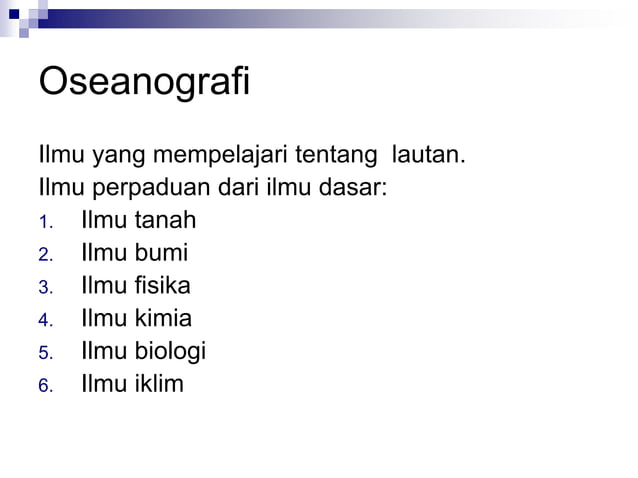 Oseanografi

Ilmu yang mempelajari tentang lautan.
Ilmu perpaduan dari ilmu dasar:
1. Ilmu tanah
2. Ilmu bumi
3. Ilmu fisika
4. Ilmu kimia
5. Ilmu biologi
6. Ilmu iklim